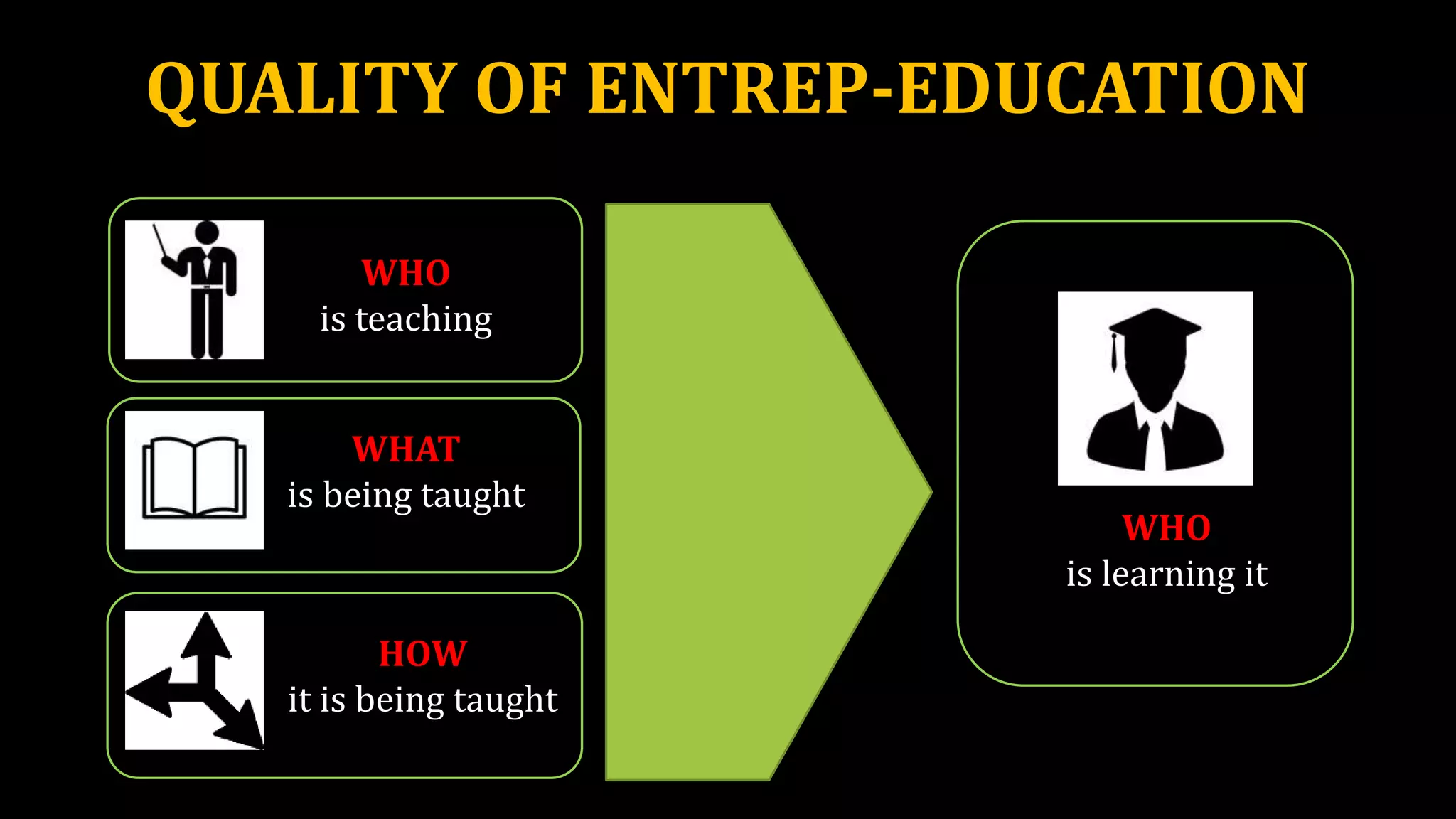 QUALITY OF ENTREP-EDUCATION

WHO
is teaching

WHAT
is being taught

HOW
it is being taught

WHO
is learning it